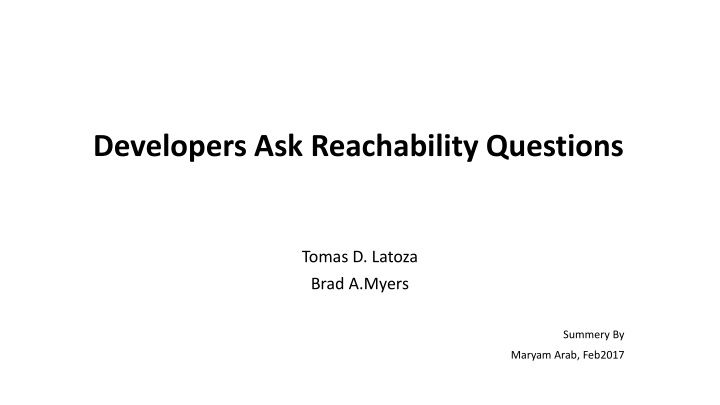 Developers Ask Reachability Questions

Tomas D. Latoza
Brad A.Myers

Summery By
Maryam Arab, Feb2017